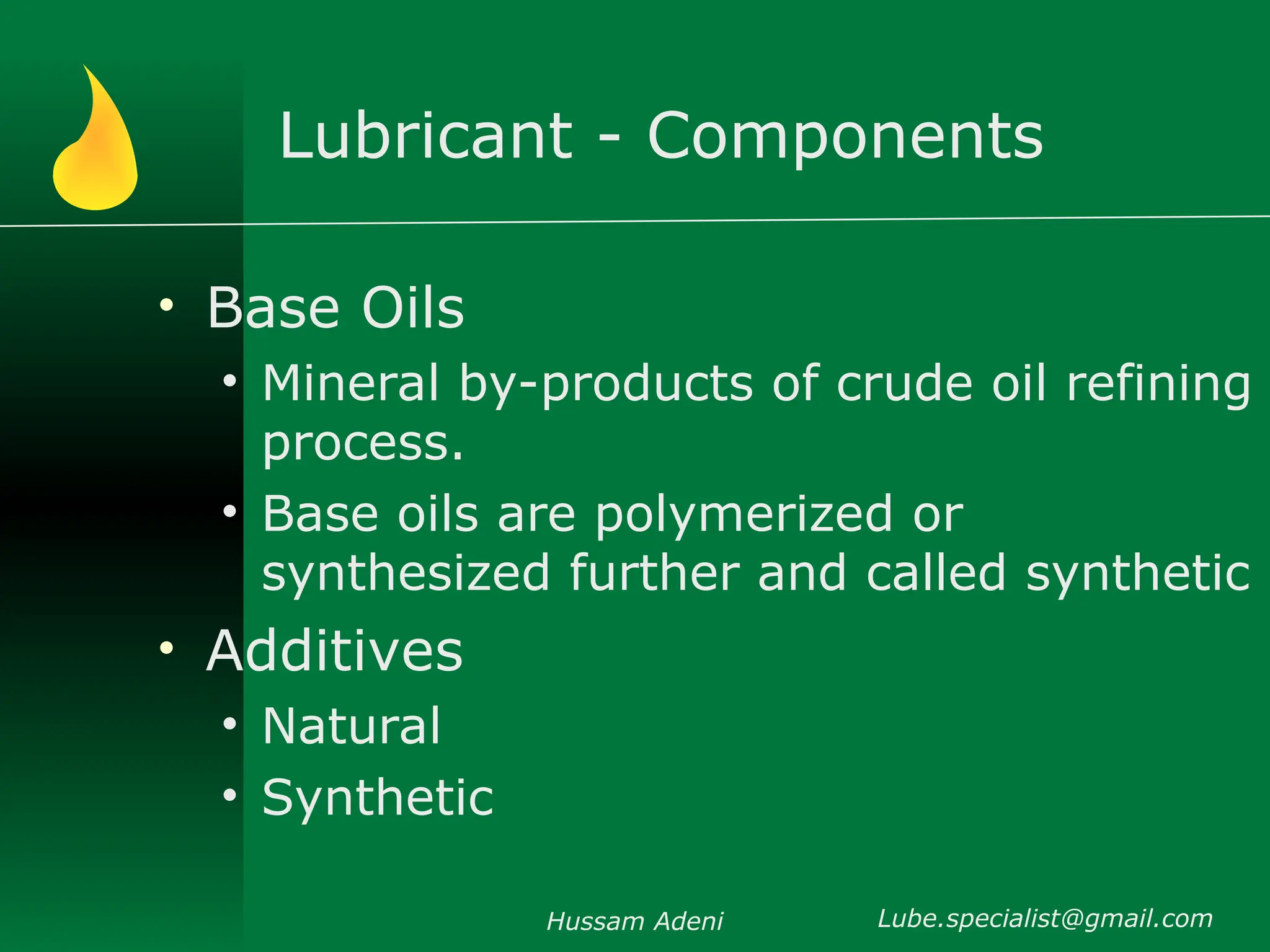 Lubricant - Components

• Base Oils
  • Mineral by-products of crude oil refining process.
  • Base oils are polymerized or synthesized further and called synthetic
• Additives
  • Natural
  • Synthetic

Hussam Adeni Lube.specialist@gmail.com